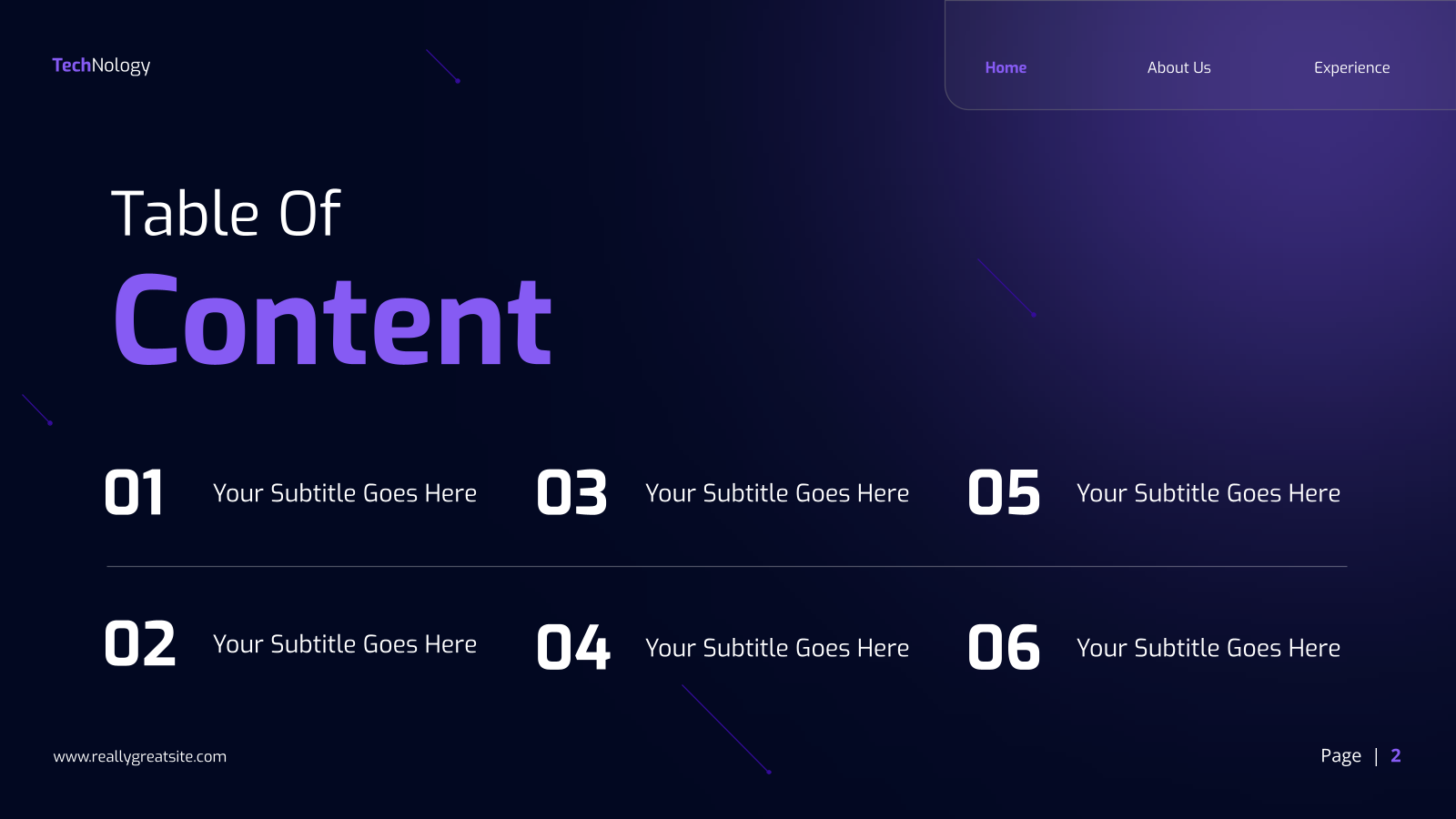 TechNology

Home About Us Experience

Table Of
Content

01 Your Subtitle Goes Here

02 Your Subtitle Goes Here

03 Your Subtitle Goes Here

04 Your Subtitle Goes Here

05 Your Subtitle Goes Here

06 Your Subtitle Goes Here

www.reallygreatsite.com

Page | 2